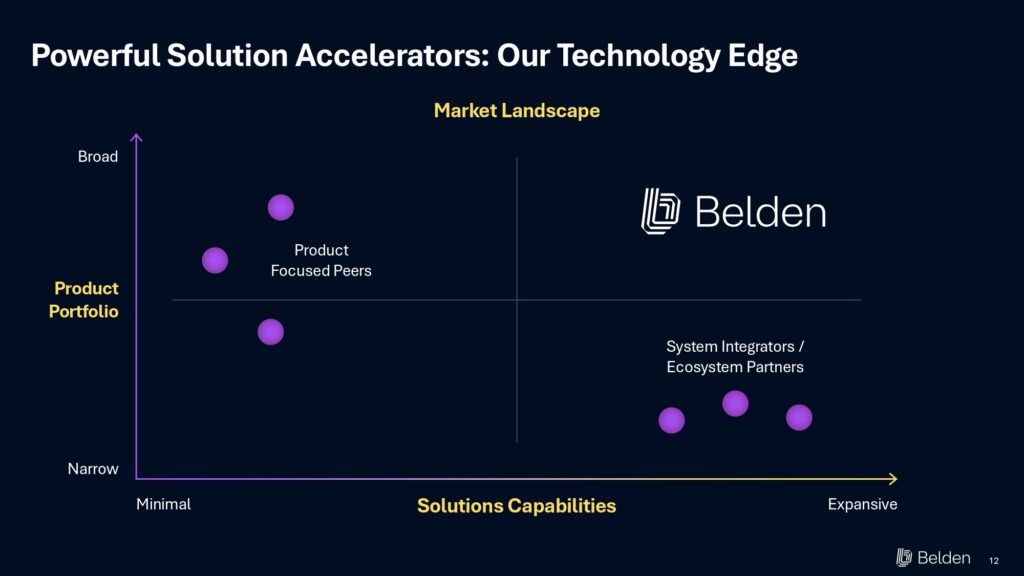 Powerful Solution Accelerators: Our Technology Edge

Market Landscape

Broad

Product Portfolio

Narrow

Product Focused Peers

Belden

System Integrators / Ecosystem Partners

Minimal

Solutions Capabilities

Expansive

Belden

12